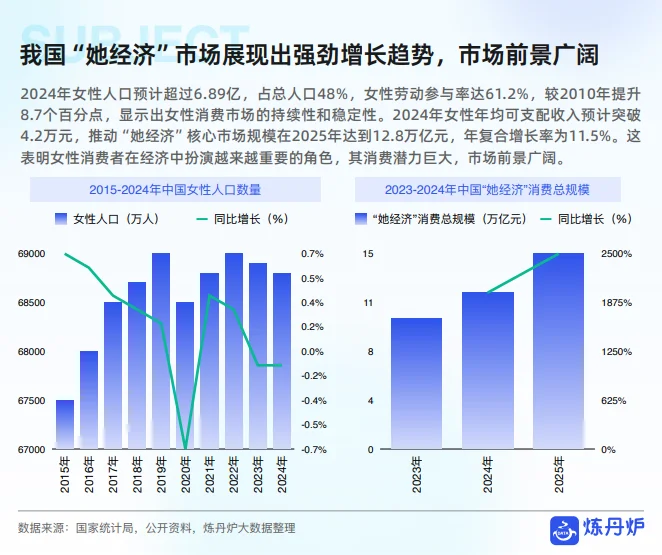 SUBJECT

我国“她经济”市场展现出强劲增长趋势，市场前景广阔

2024年女性人口预计超过6.89亿，占总人口48%，女性劳动参与率达61.2%，较2010年提升8.7个百分点，显示出女性消费市场的持续性和稳定性。2024年女性年均可支配收入预计突破4.2万元，推动“她经济”核心市场规模在2025年达到12.8万亿元，年复合增长率为11.5%。这表明女性消费者在经济中扮演越来越重要的角色，其消费潜力巨大，市场前景广阔。

2015-2024年中国女性人口数量

女性人口（万人） 同比增长（%）

69000
68500
68000
67500
67000

0.7%
0.5%
0.4%
0.2%
0.0%
-0.2%
-0.4%
-0.5%
-0.7%

2015年
2016年
2017年
2018年
2019年
2020年
2021年
2022年
2023年
2024年

2023-2024年中国“她经济”消费总规模

“她经济”消费总规模（万亿元） 同比增长（%）

15
11
8
4
0

2500%
1875%
1250%
625%
0%

2023年
2024年
2025年

数据来源：国家统计局，公开资料，炼丹炉大数据整理

炼丹炉